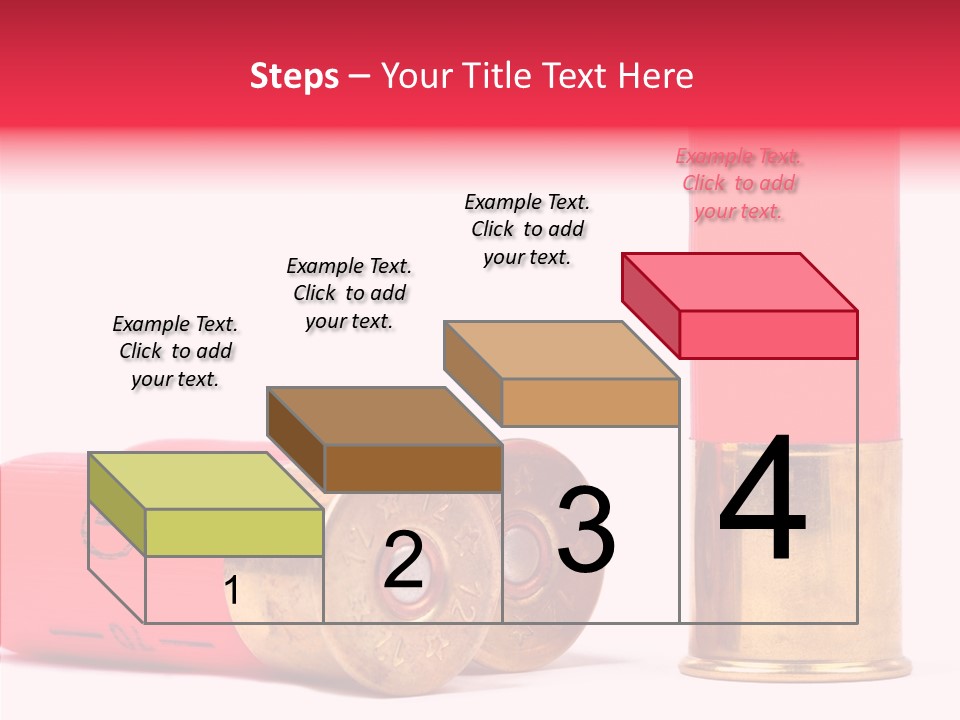 Steps – Your Title Text Here

Example Text. Click to add your text.

Example Text. Click to add your text.

Example Text. Click to add your text.

Example Text. Click to add your text.

1

2

3

4